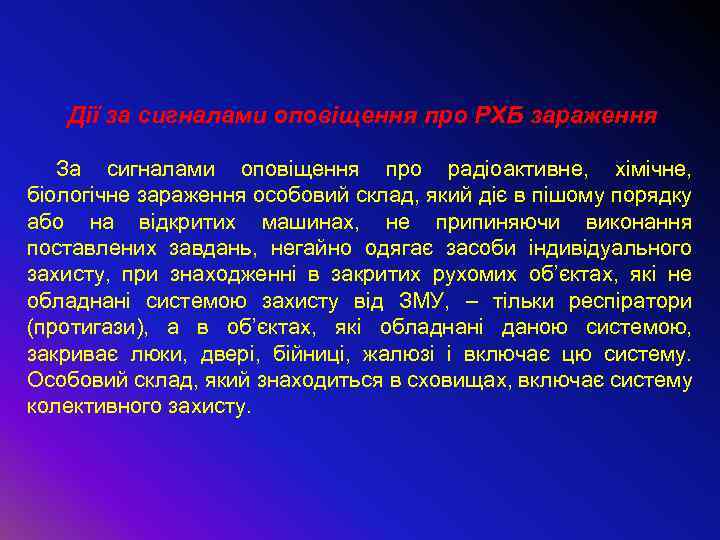 Дії за сигналами оповіщення про РХБ зараження

За сигналами оповіщення про радіоактивне, хімічне, біологічне зараження особовий склад, який діє в пішому порядку або на відкритих машинах, не припиняючи виконання поставлених завдань, негайно одягає засоби індивідуального захисту, при знаходженні в закритих рухомих об'єктах, які не обладнані системою захисту від ЗМУ, – тільки респіратори (протигази), а в об'єктах, які обладнані даною системою, закриває люки, двері, бійниці, жалюзі і включає цю систему. Особовий склад, який знаходиться в сховищах, включає систему колективного захисту.